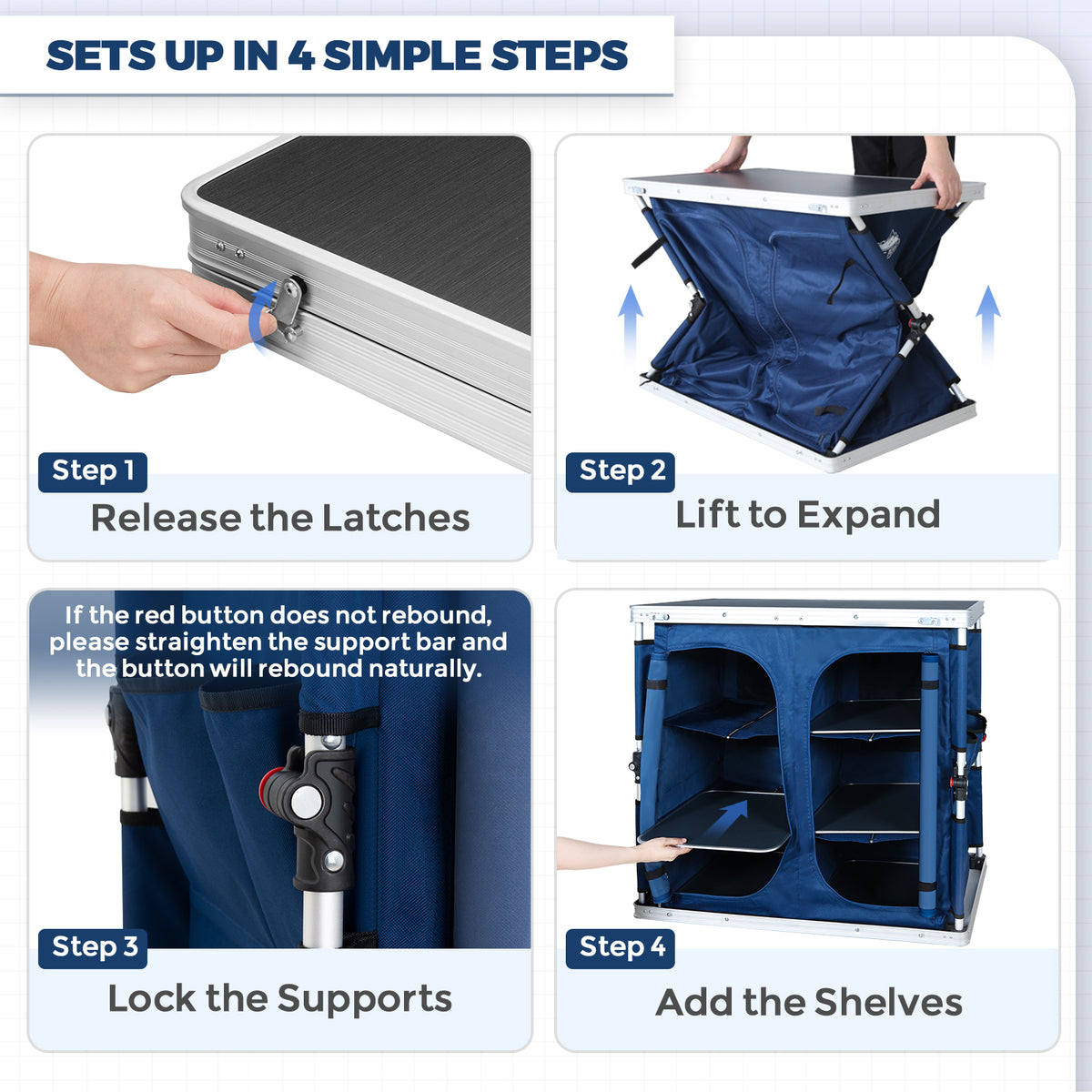 SETS UP IN 4 SIMPLE STEPS

Step 1
Release the Latches

Step 2
Lift to Expand

If the red button does not rebound, please straighten the support bar and the button will rebound naturally.

Step 3
Lock the Supports

Step 4
Add the Shelves